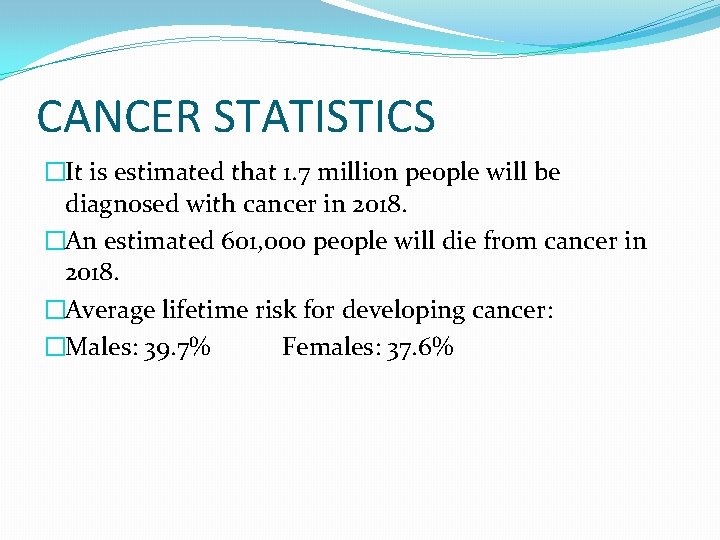 CANCER STATISTICS

It is estimated that 1.7 million people will be diagnosed with cancer in 2018.

An estimated 601,000 people will die from cancer in 2018.

Average lifetime risk for developing cancer:

Males: 39.7%        Females: 37.6%